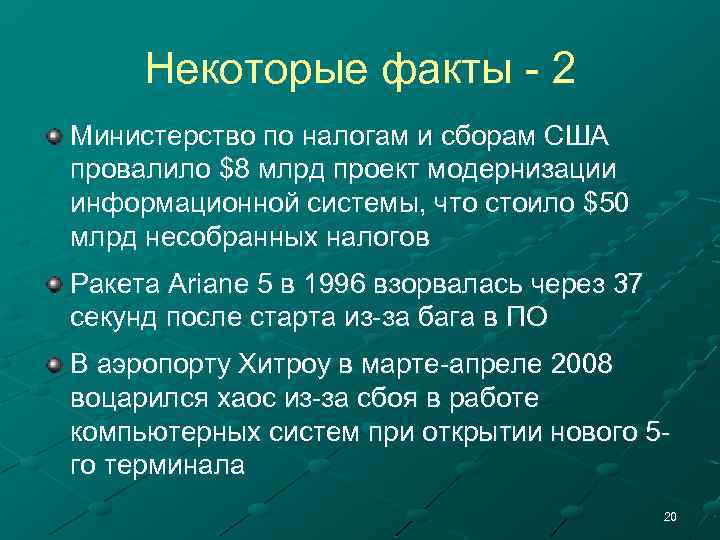 Некоторые факты - 2

Министерство по налогам и сборам США провалило \$8 млрд проект модернизации информационной системы, что стоило \$50 млрд несобранных налогов

Ракета Ariane 5 в 1996 взорвалась через 37 секунд после старта из-за бага в ПО

В аэропорту Хитроу в марте-апреле 2008 воцарился хаос из-за сбоя в работе компьютерных систем при открытии нового 5-го терминала

20